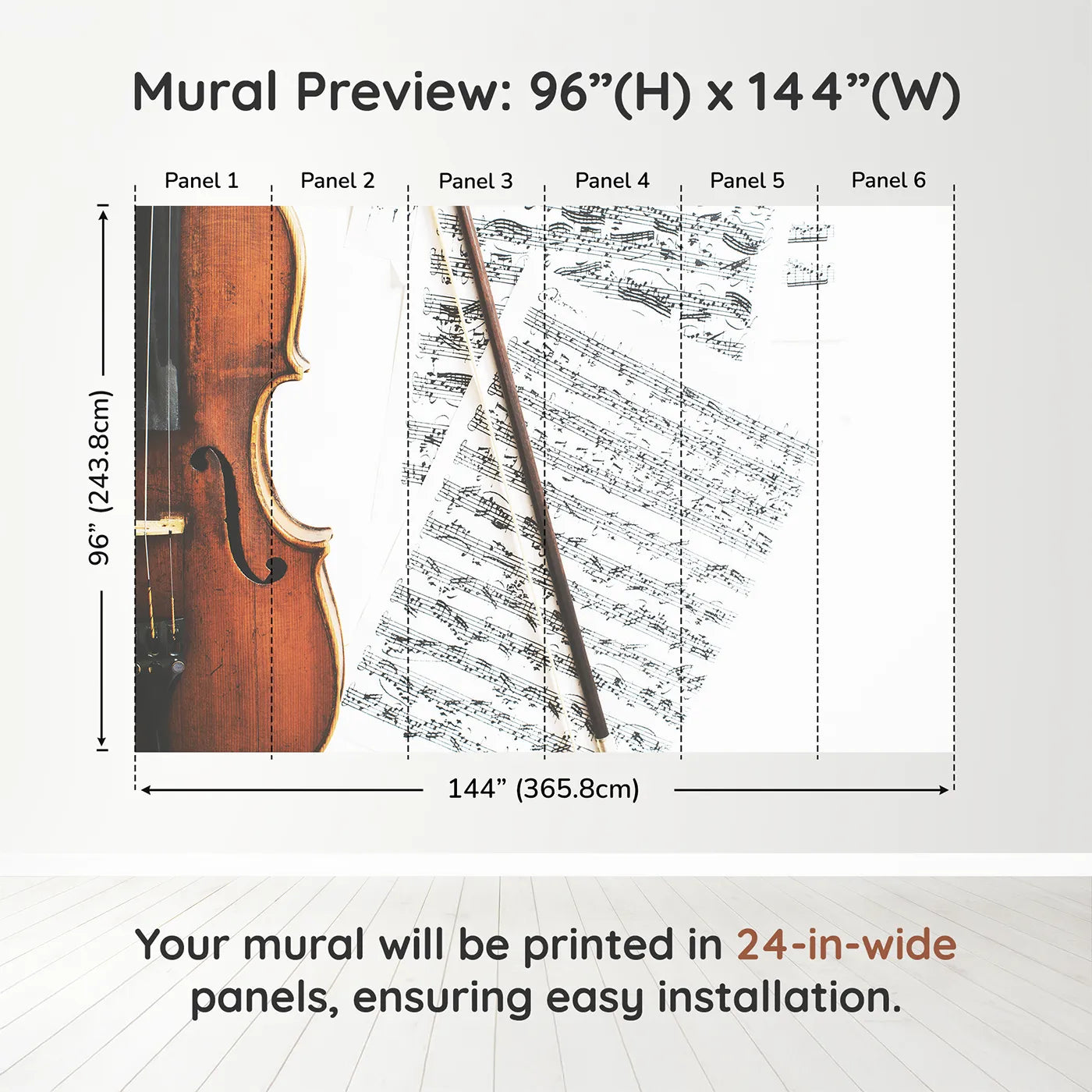 Mural Preview: 96”(H) x 144”(W)

Panel 1
Panel 2
Panel 3
Panel 4
Panel 5
Panel 6

96” (243.8cm)

144” (365.8cm)

Your mural will be printed in 24-in-wide panels, ensuring easy installation.